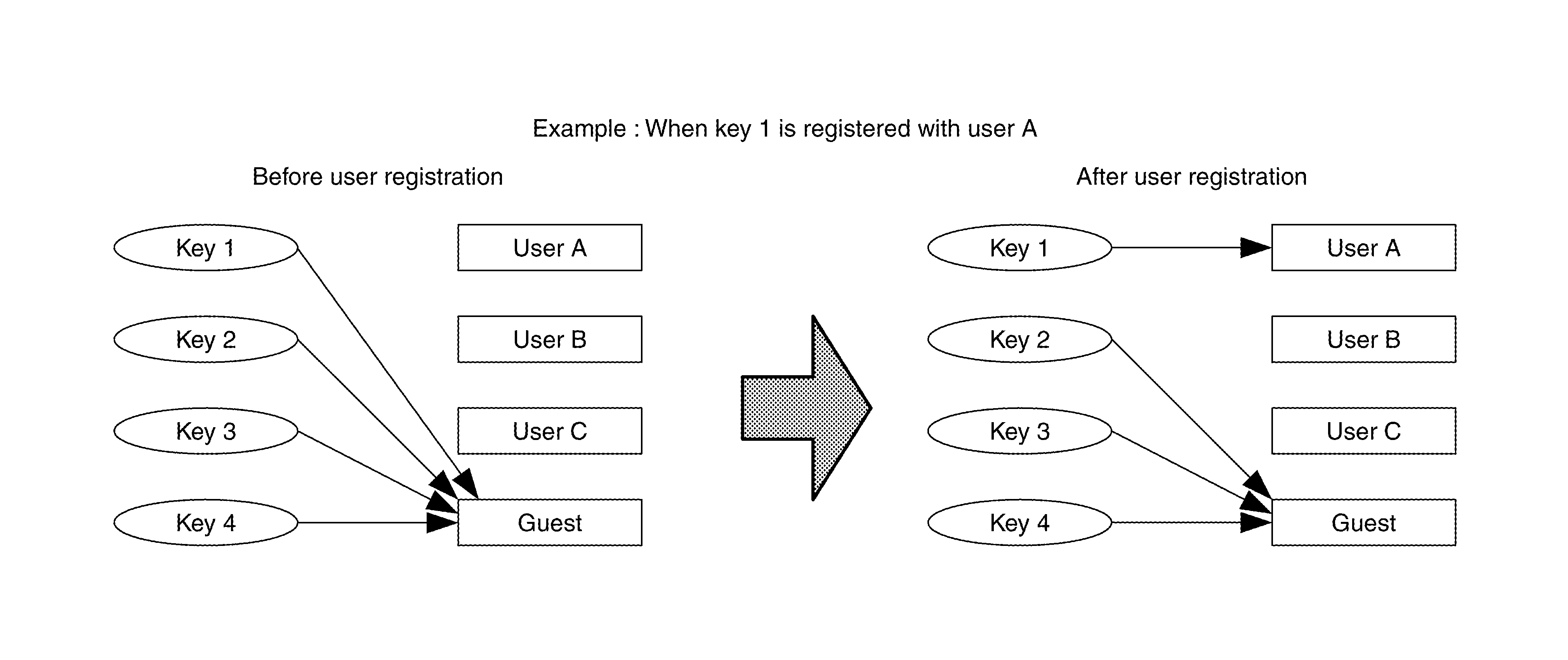 Example : When key 1 is registered with user A

Before user registration

Key 1
Key 2
Key 3
Key 4

User A
User B
User C
Guest

After user registration

Key 1
Key 2
Key 3
Key 4

User A
User B
User C
Guest